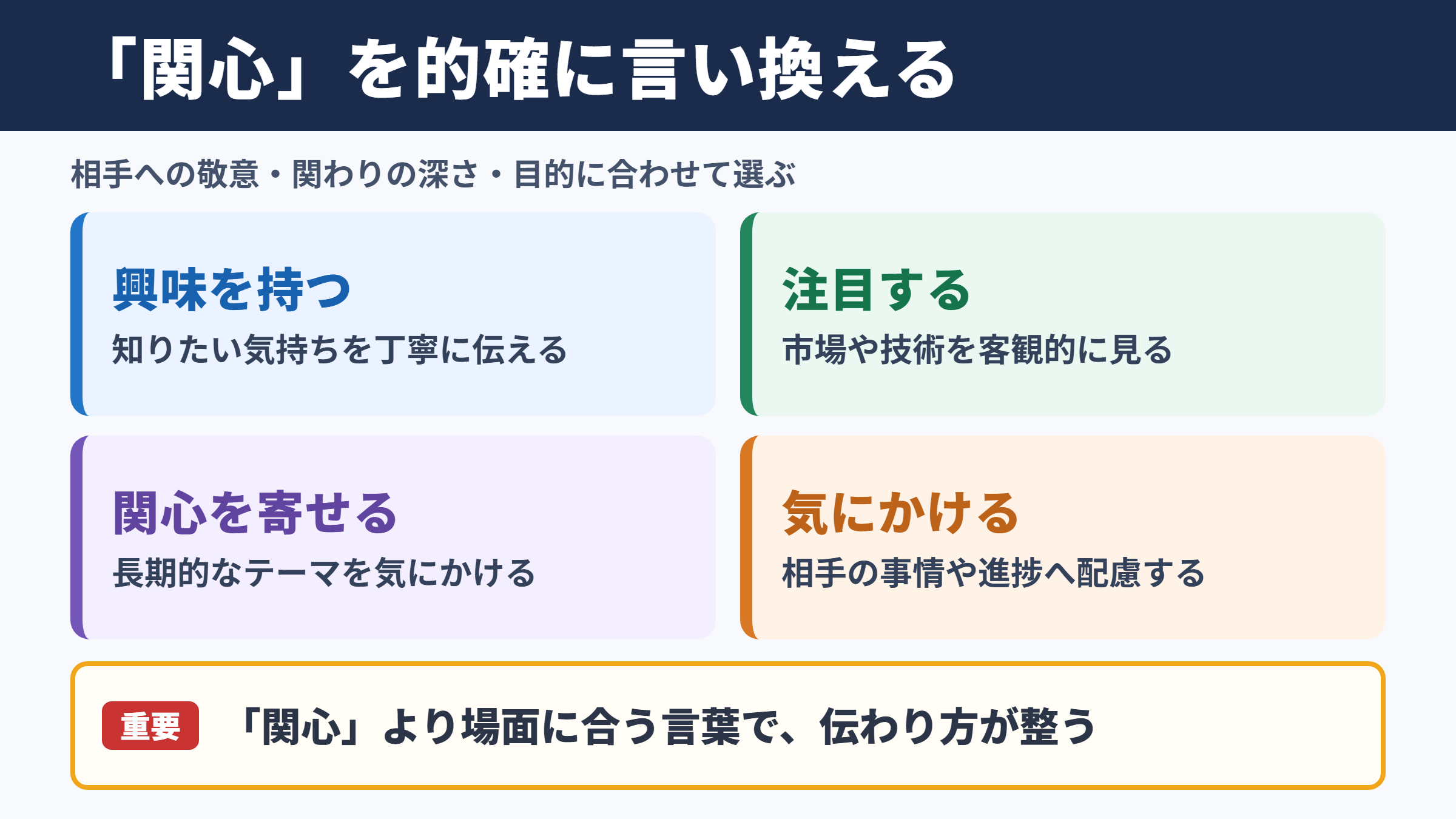 「関心」を的確に言い換える

相手への敬意・関わりの深さ・目的に合わせて選ぶ

興味を持つ
知りたい気持ちを丁寧に伝える

注目する
市場や技術を客観的に見る

関心を寄せる
長期的なテーマを気にかける

気にかける
相手の事情や進捗へ配慮する

重要 「関心」より場面に合う言葉で、伝わり方が整う